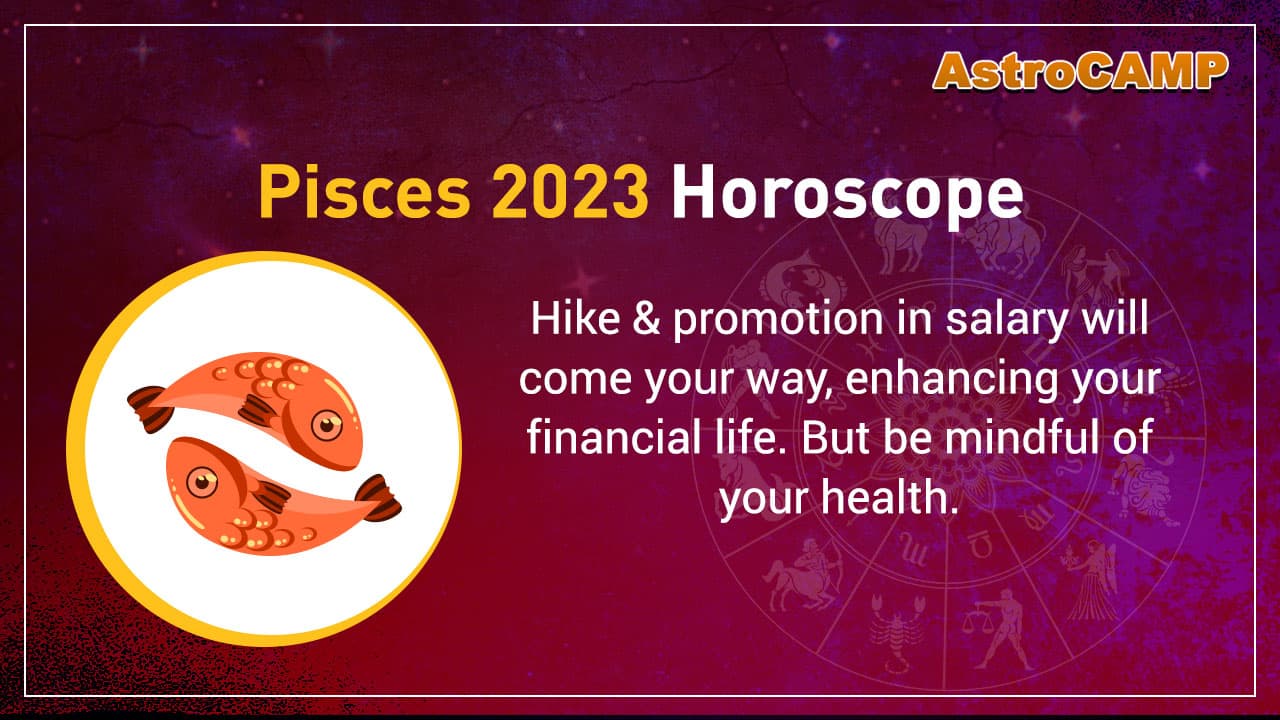 AstroCAMP

Pisces 2023 Horoscope

Hike & promotion in salary will come your way, enhancing your financial life. But be mindful of your health.